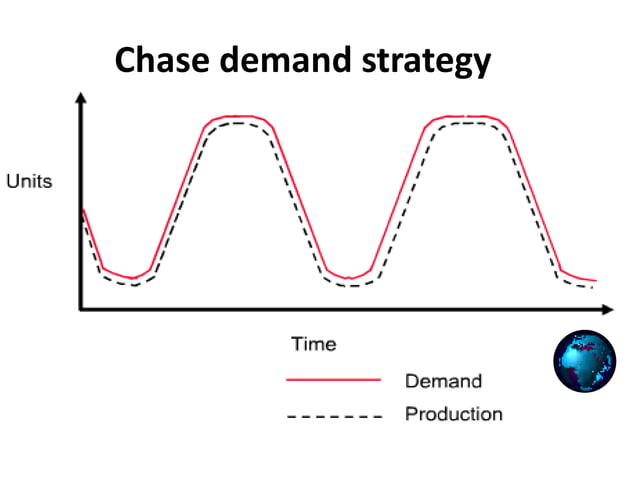 Chase demand strategy

Units

Time

Demand

Production